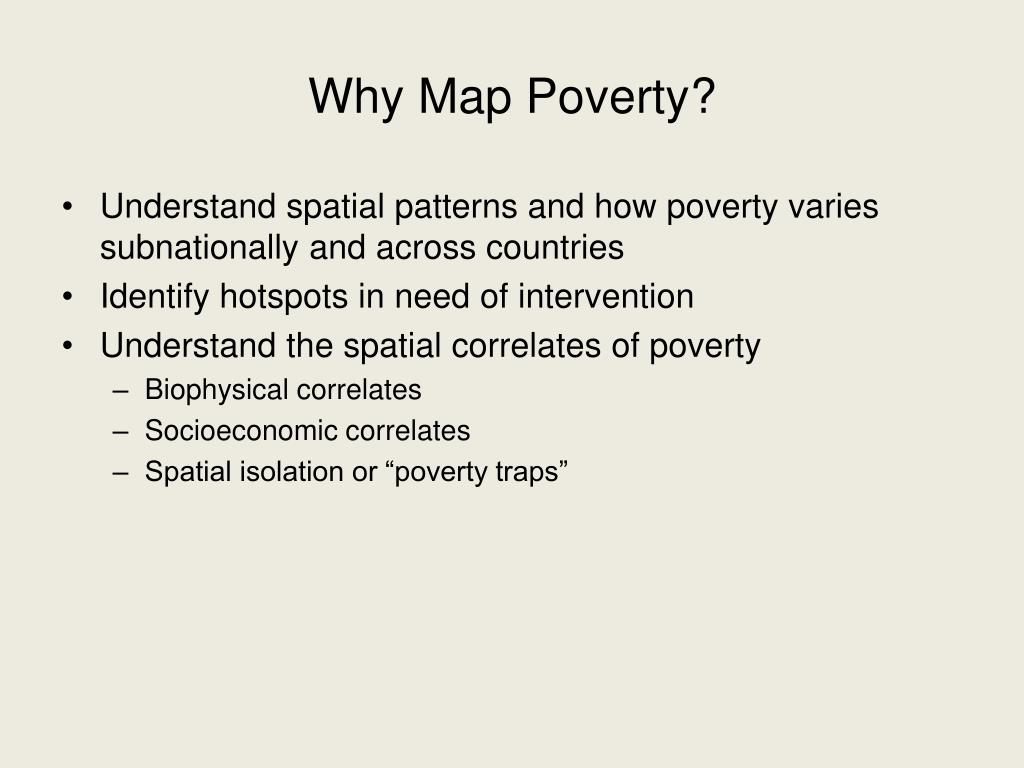 Why Map Poverty?

• Understand spatial patterns and how poverty varies subnationally and across countries
• Identify hotspots in need of intervention
• Understand the spatial correlates of poverty
– Biophysical correlates
– Socioeconomic correlates
– Spatial isolation or “poverty traps”